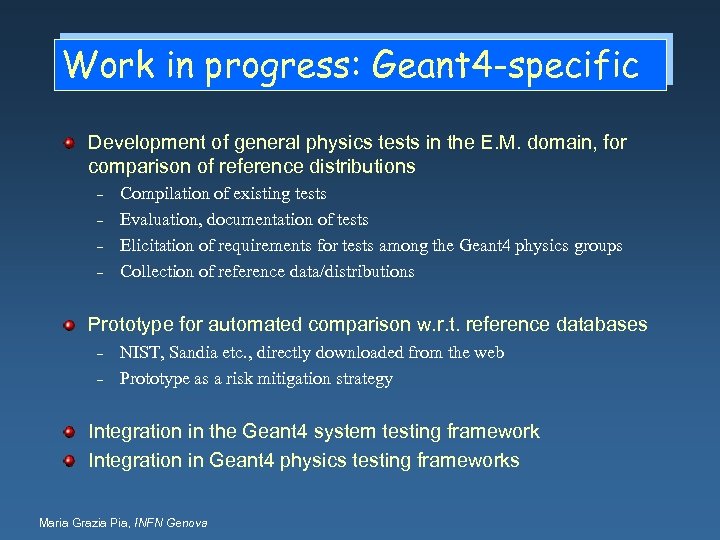 Work in progress: Geant4-specific

Development of general physics tests in the E.M. domain, for comparison of reference distributions
– Compilation of existing tests
– Evaluation, documentation of tests
– Elicitation of requirements for tests among the Geant4 physics groups
– Collection of reference data/distributions

Prototype for automated comparison w.r.t. reference databases
– NIST, Sandia etc., directly downloaded from the web
– Prototype as a risk mitigation strategy

Integration in the Geant4 system testing framework
Integration in Geant4 physics testing frameworks

Maria Grazia Pia, INFN Genova